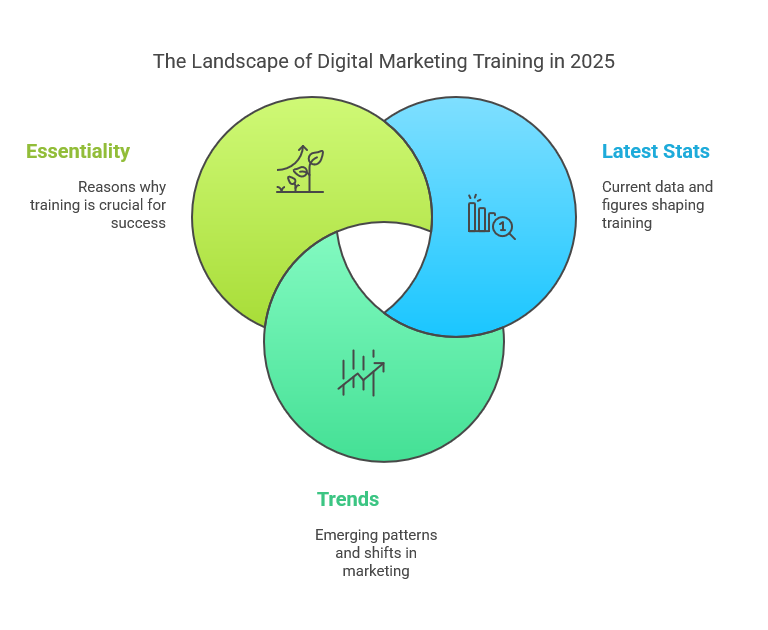 The Landscape of Digital Marketing Training in 2025

Essentiality

Reasons why training is crucial for success

Latest Stats

Current data and figures shaping training

Trends

Emerging patterns and shifts in marketing